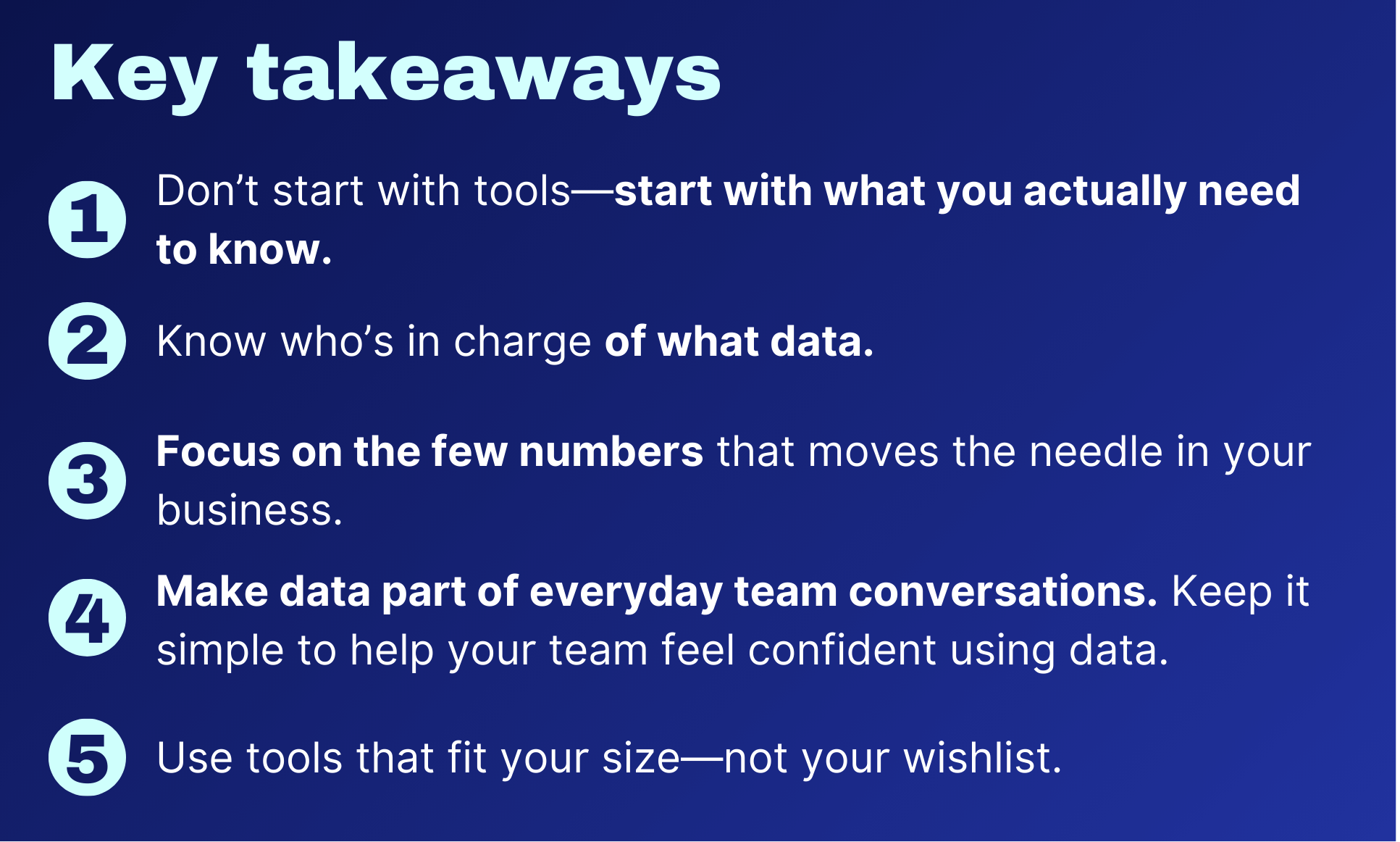 Key takeaways

1 Don’t start with tools—start with what you actually need to know.

2 Know who’s in charge of what data.

3 Focus on the few numbers that moves the needle in your business.

4 Make data part of everyday team conversations. Keep it simple to help your team feel confident using data.

5 Use tools that fit your size—not your wishlist.